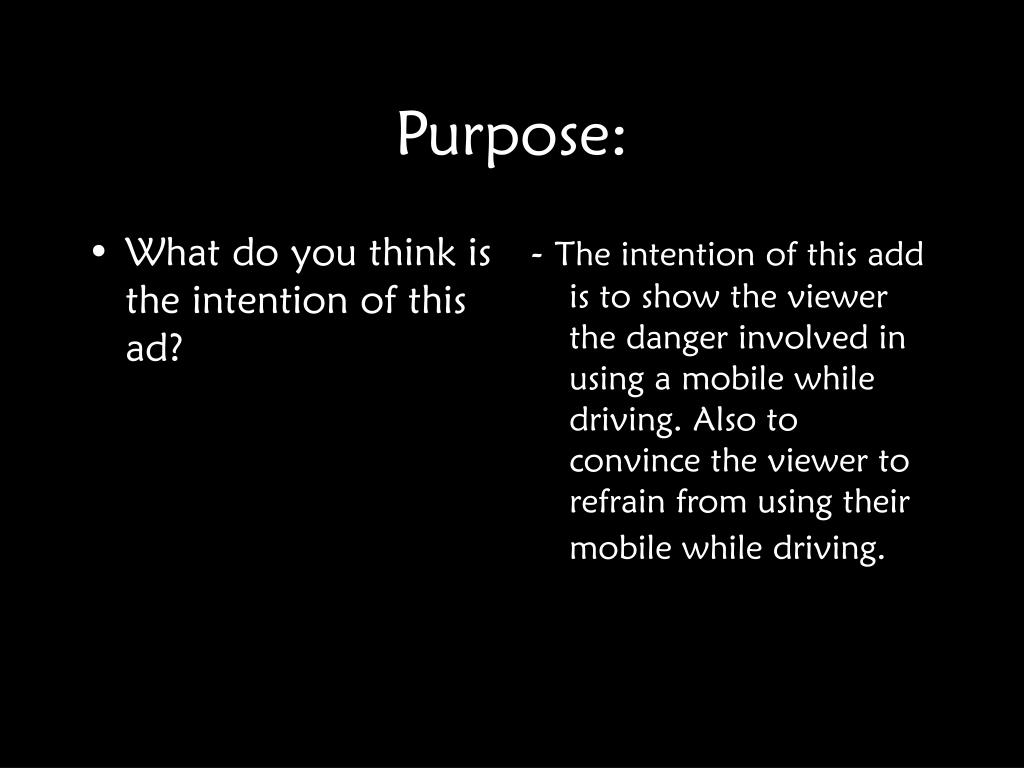 Purpose:

• What do you think is the intention of this ad?

- The intention of this add is to show the viewer the danger involved in using a mobile while driving. Also to convince the viewer to refrain from using their mobile while driving.